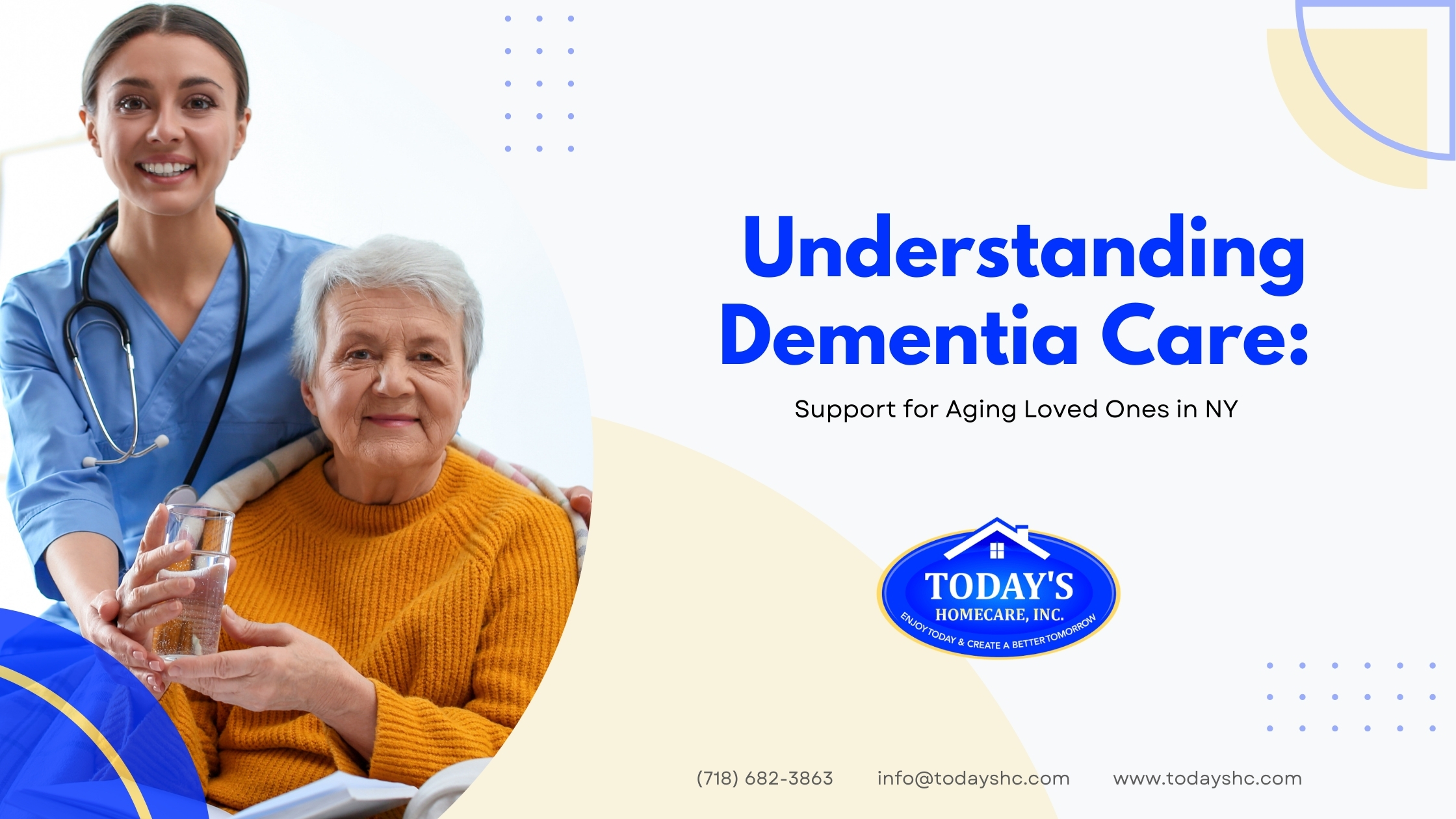 Understanding Dementia Care:

Support for Aging Loved Ones in NY

TODAY'S
HOMECARE, INC.
ENJOY TODAY & CREATE A BETTER TOMORROW

(718) 682-3863 info@todayshc.com www.todayshc.com